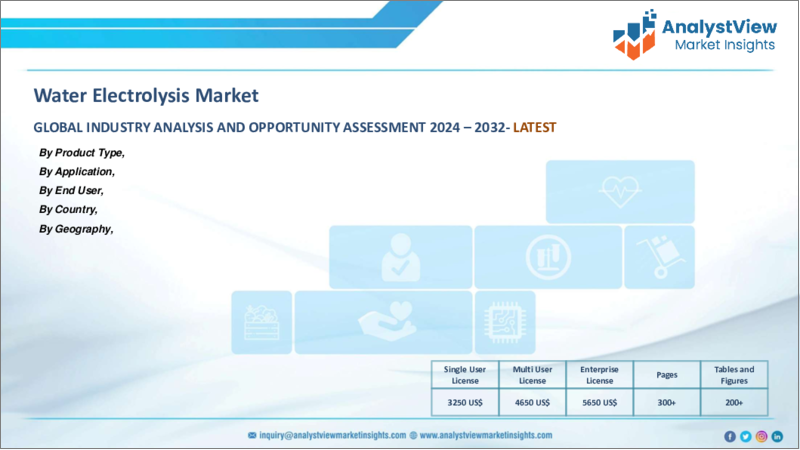 AnalystView
Market Insights

Water Electrolysis Market

GLOBAL INDUSTRY ANALYSIS AND OPPORTUNITY ASSESSMENT 2024 – 2032- LATEST

By Product Type,
By Application,
By End User,
By Country,
By Geography,

| Single User License | Multi User License | Enterprise License | Pages | Tables and Figures |
|---|---|---|---|---|
| 3250 US$ | 4650 US$ | 5650 US$ | 300+ | 200+ |

inquiry@analystviewmarketinsights.com www.analystviewmarketinsights.com